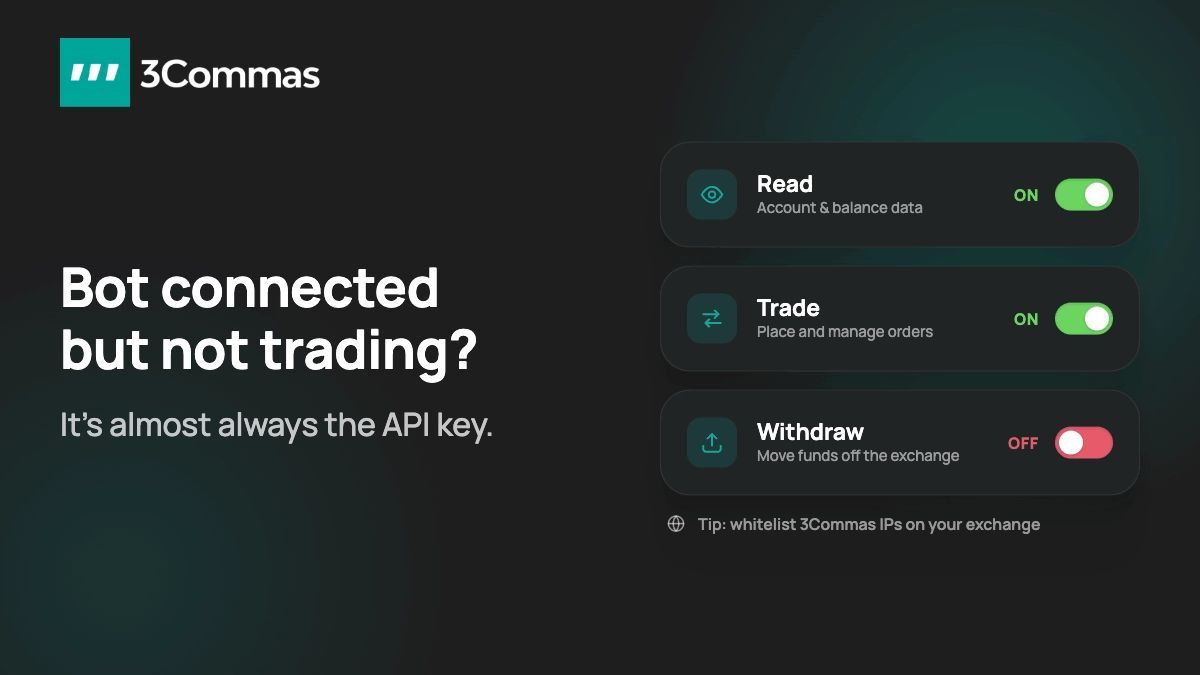 3Commas

Bot connected but not trading?

It's almost always the API key.

Read
Account & balance data
ON

Trade
Place and manage orders
ON

Withdraw
Move funds off the exchange
OFF

Tip: whitelist 3Commas IPs on your exchange